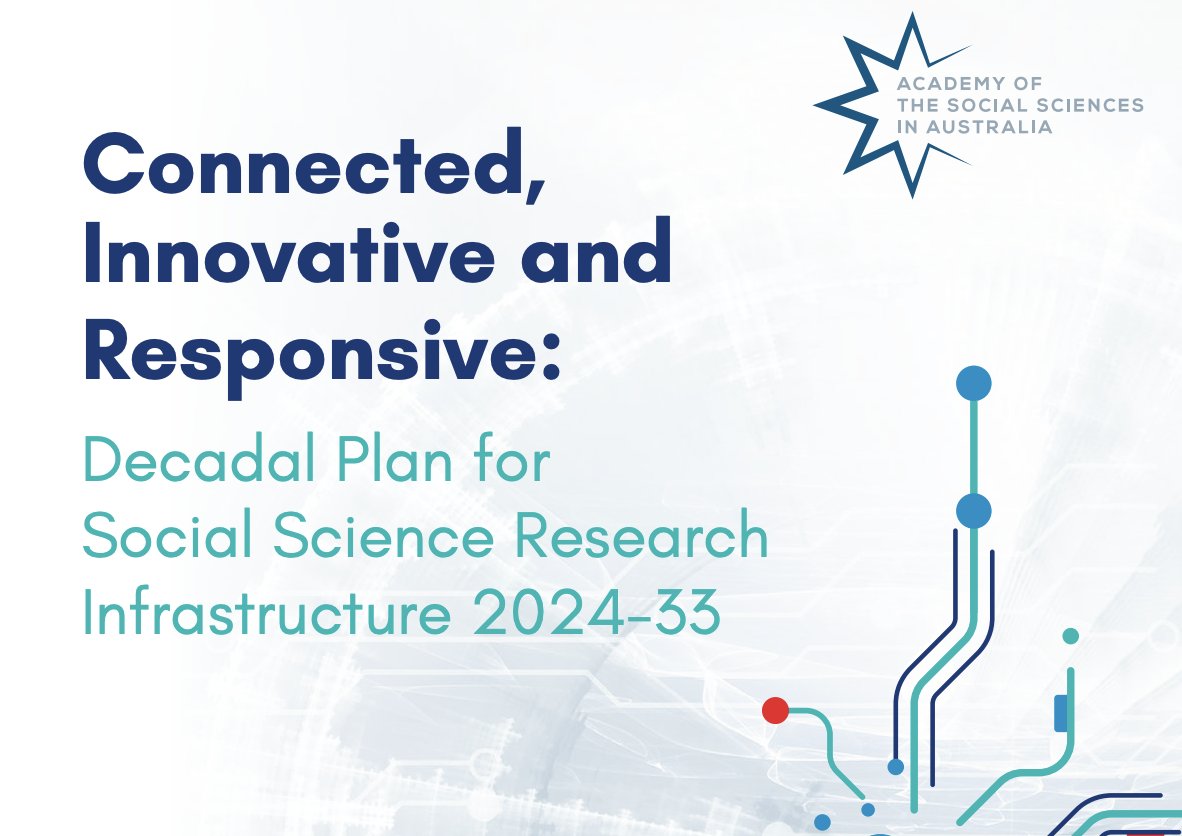 ACADEMY OF
THE SOCIAL SCIENCES
IN AUSTRALIA

Connected, Innovative and Responsive:

Decadal Plan for Social Science Research Infrastructure 2024-33